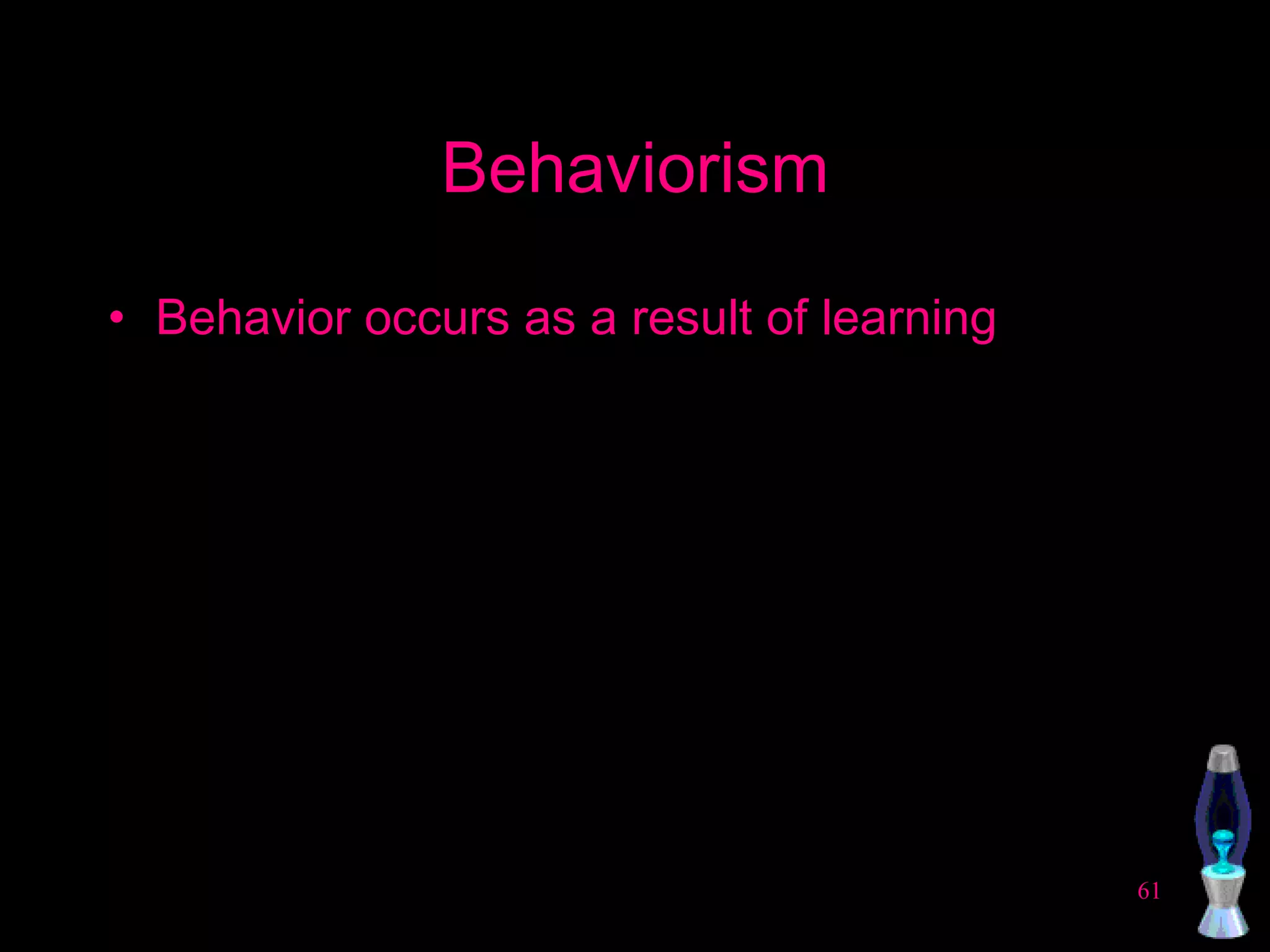 Behaviorism

• Behavior occurs as a result of learning

61